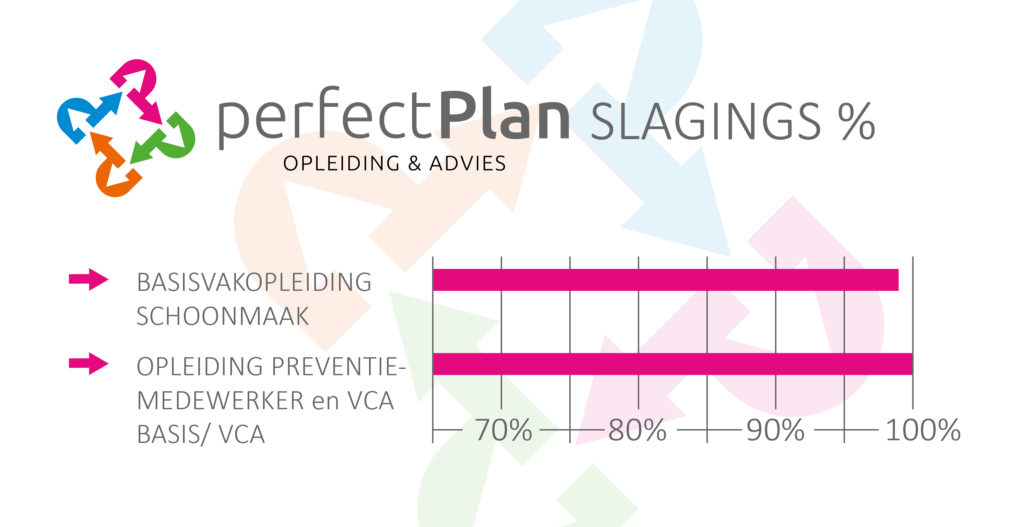 perfectPlan SLAGINGS %
OPLEIDING & ADVIES

BASISVAKOPLEIDING SCHOONMAAK

OPLEIDING PREVENTIE-MEDEWERKER en VCA BASIS/ VCA

70% 80% 90% 100%